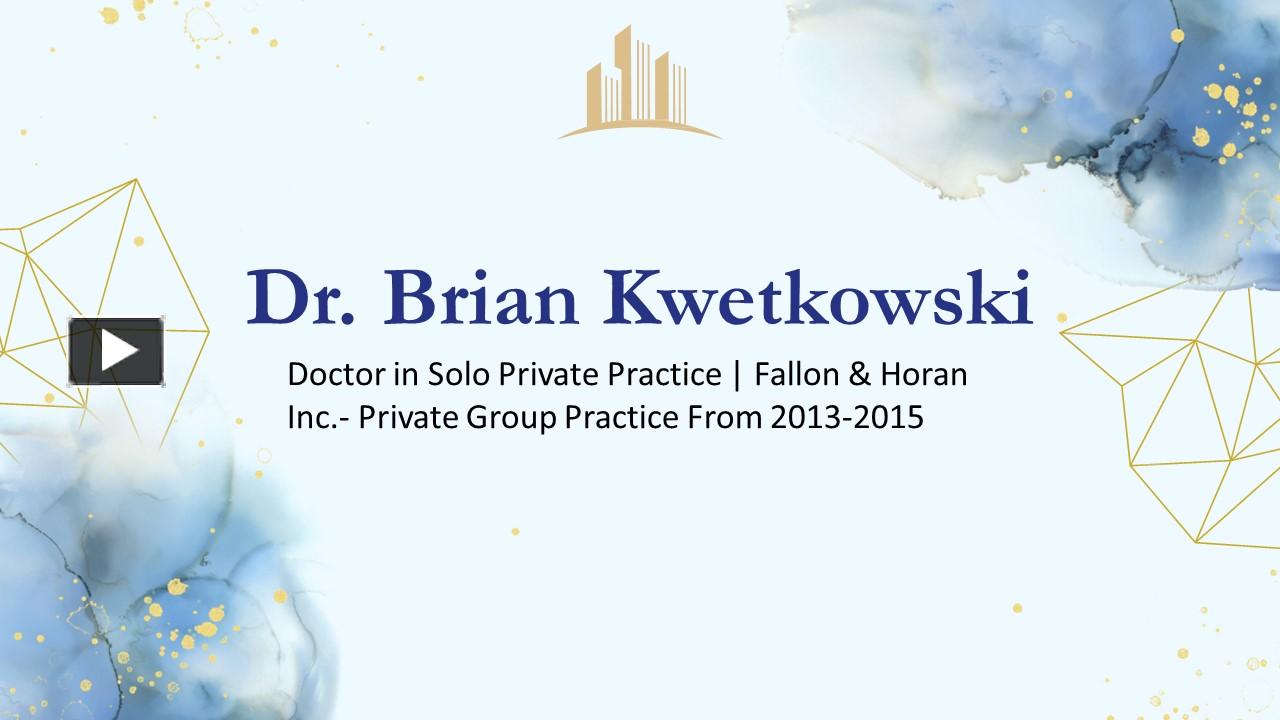 Dr. Brian Kwetkowski

Doctor in Solo Private Practice | Fallon & Horan Inc.- Private Group Practice From 2013-2015